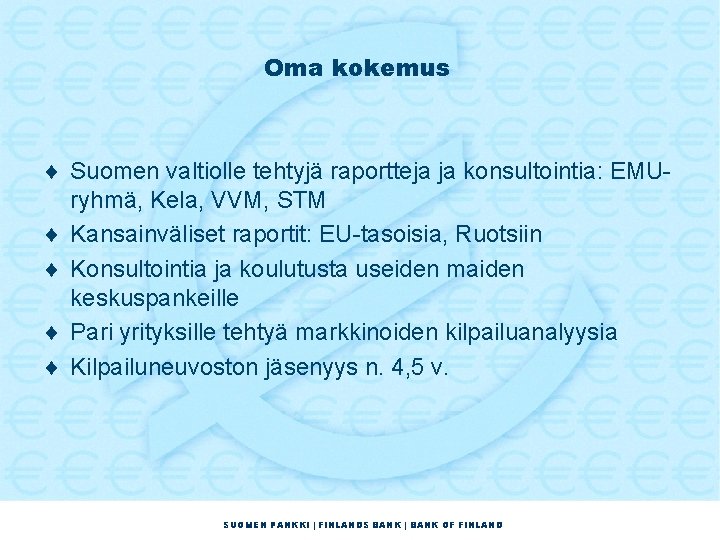 Oma kokemus

♦ Suomen valtiolle tehtyjä raportteja ja konsultointia: EMU-ryhmä, Kela, VVM, STM
♦ Kansainväliset raportit: EU-tasoisia, Ruotsiin
♦ Konsultointia ja koulutusta useiden maiden keskuspankeille
♦ Pari yrityksille tehtyä markkinoiden kilpailuanalyysia
♦ Kilpailuneuvoston jäsenyys n. 4,5 v.

SUOMEN PANKKI | FINLANDS BANK | BANK OF FINLAND